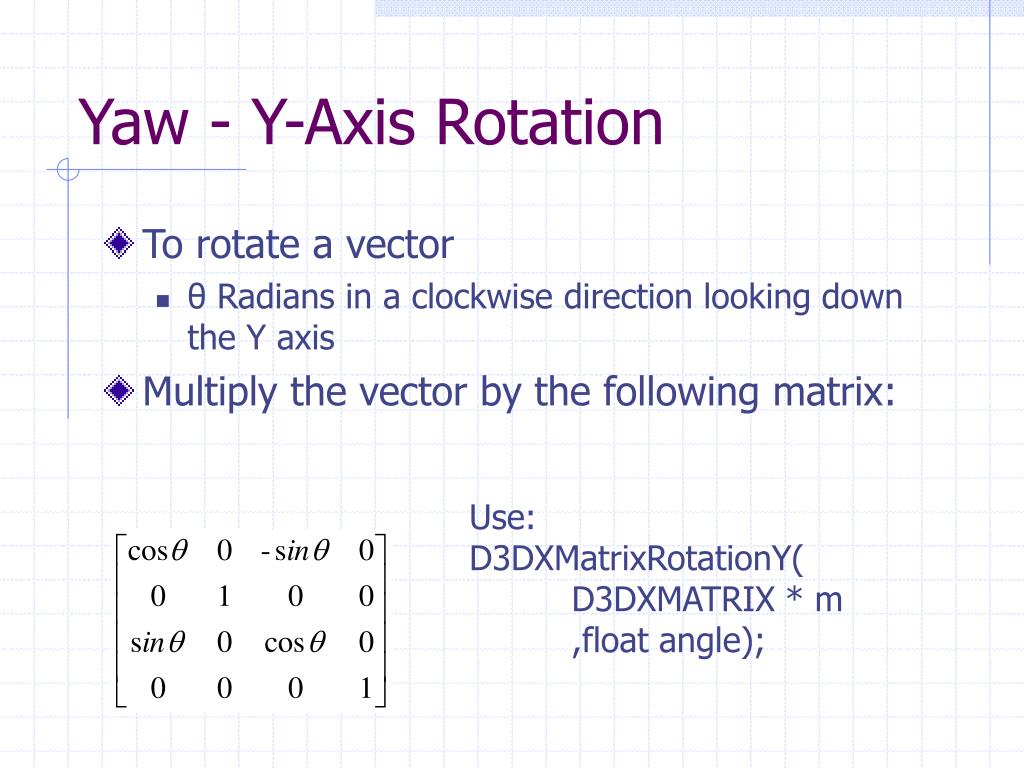 Yaw - Y-Axis Rotation

To rotate a vector

θ Radians in a clockwise direction looking down the Y axis

Multiply the vector by the following matrix:

$\begin{bmatrix} \cos\theta & 0 & -sin\theta & 0 \\ 0 & 1 & 0 & 0 \\ sin\theta & 0 & \cos\theta & 0 \\ 0 & 0 & 0 & 1 \end{bmatrix}$

Use:
D3DXMatrixRotationY(
D3DXMATRIX * m
,float angle);